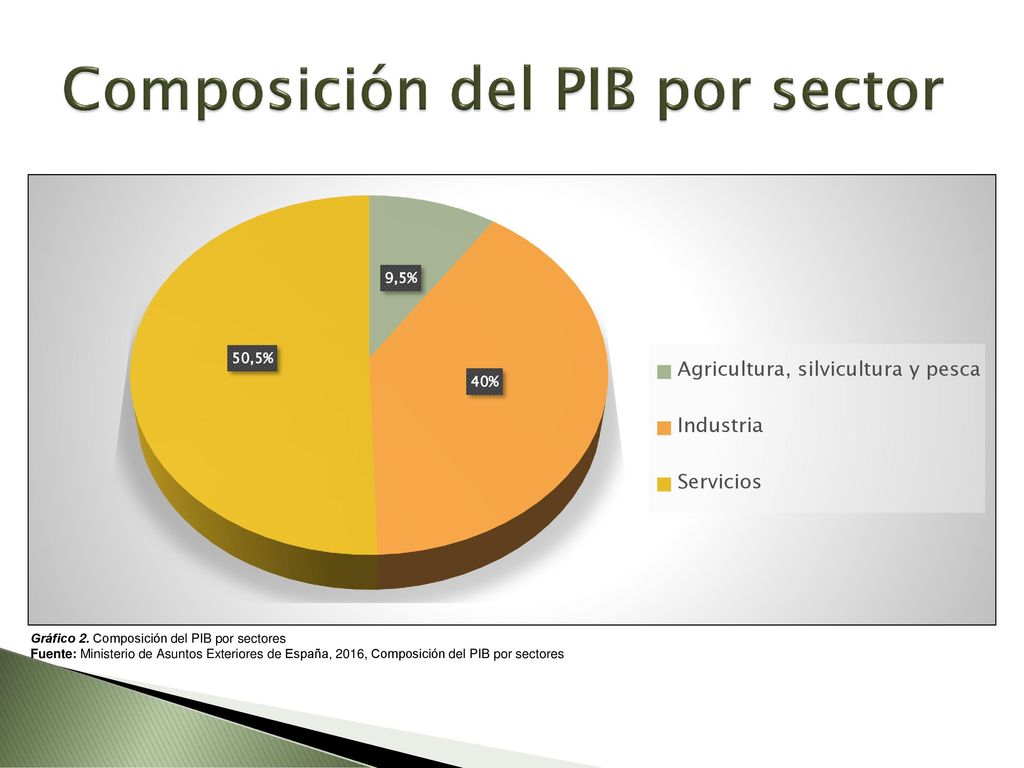 Composición del PIB por sector

9,5%

50,5%

40%

Agricultura, silvicultura y pesca

Industria

Servicios

Gráfico 2. Composición del PIB por sectores
Fuente: Ministerio de Asuntos Exteriores de España, 2016, Composición del PIB por sectores